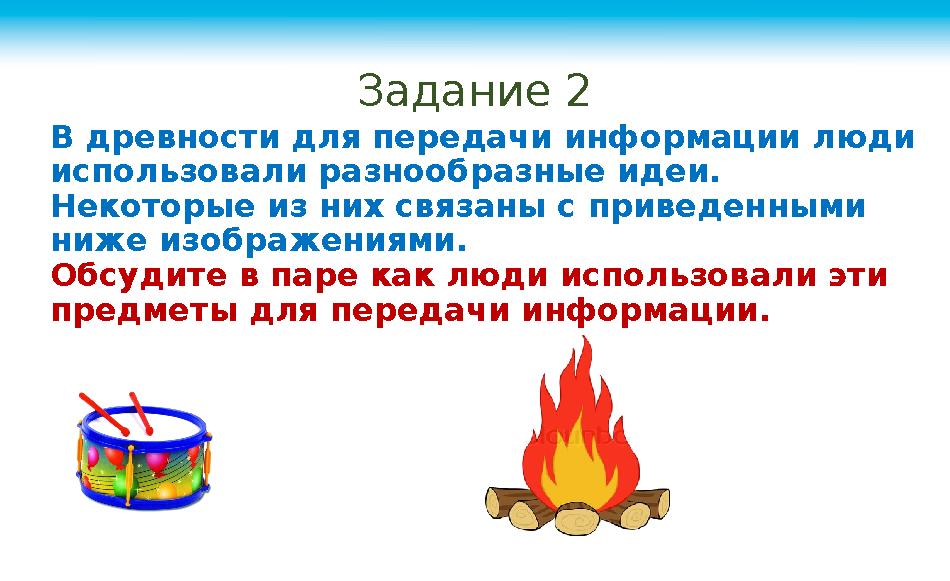 Задание 2

В древности для передачи информации люди использовали разнообразные идеи. Некоторые из них связаны с приведенными ниже изображениями.
Обсудите в паре как люди использовали эти предметы для передачи информации.